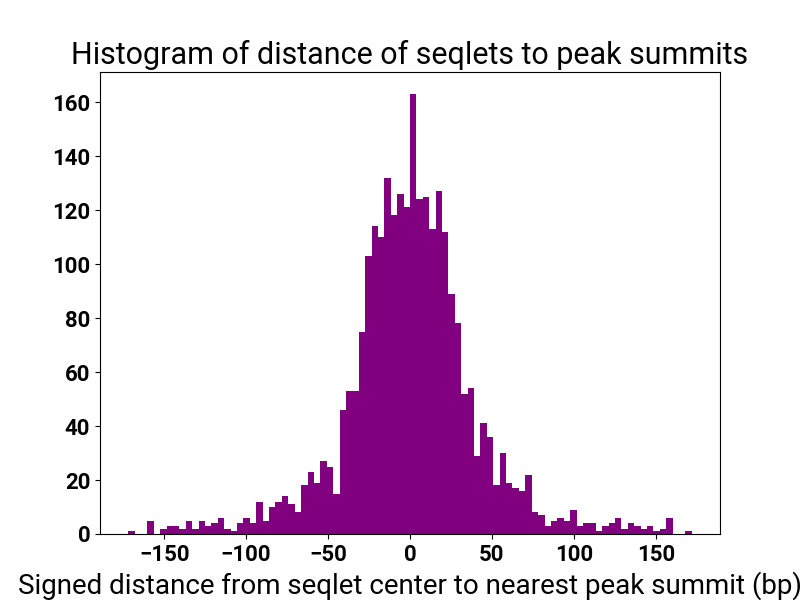 Histogram of distance of seqlets to peak summits

160
140
120
100
80
60
40
20
0

−150 −100 −50 0 50 100 150

Signed distance from seqlet center to nearest peak summit (bp)